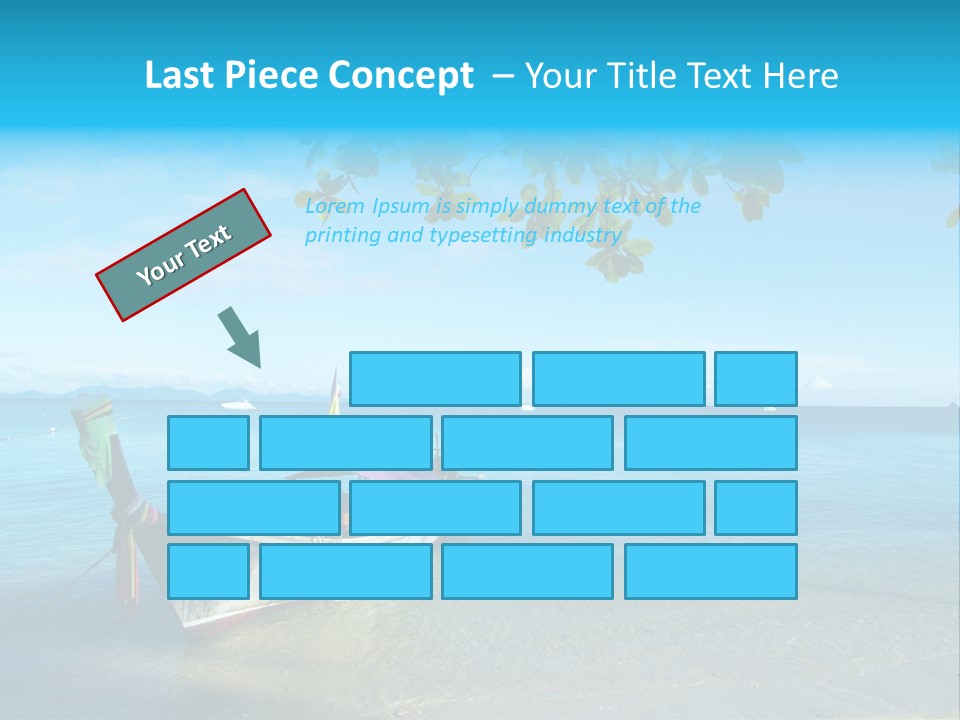 Last Piece Concept – Your Title Text Here

Your Text

Lorem Ipsum is simply dummy text of the printing and typesetting industry